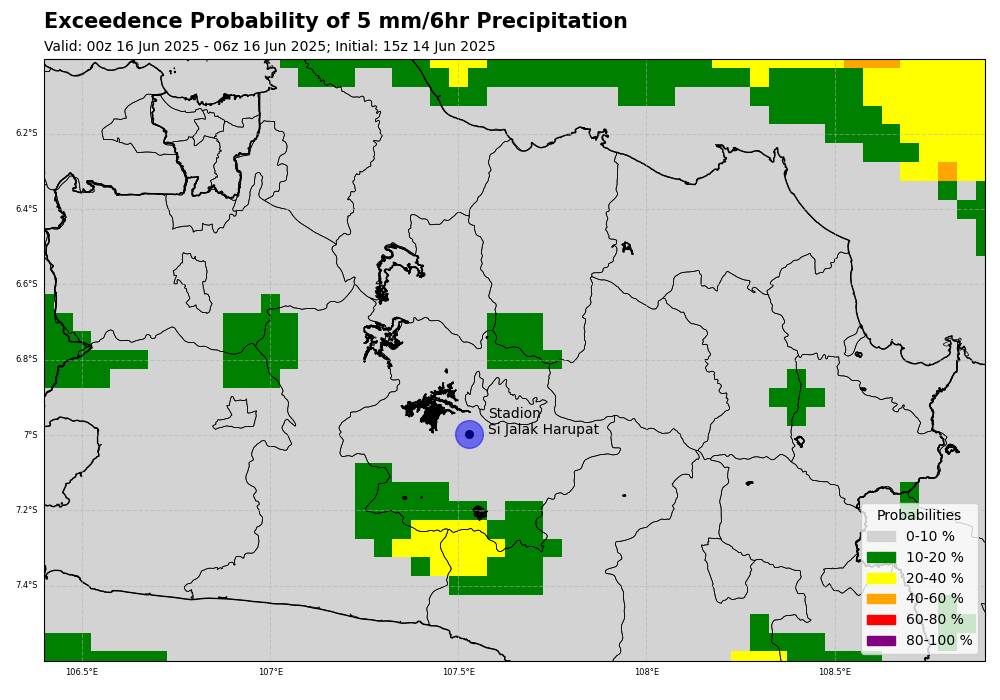 Exceedence Probability of 5 mm/6hr Precipitation
Valid: 00z 16 Jun 2025 - 06z 16 Jun 2025; Initial: 15z 14 Jun 2025

6.2°S
6.4°S
6.6°S
6.8°S
7°S
7.2°S
7.4°S

Stadion
Si Jalak Harupat

Probabilities
0-10 %
10-20 %
20-40 %
40-60 %
60-80 %
80-100 %

106.5°E
107°E
107.5°E
108°E
108.5°E